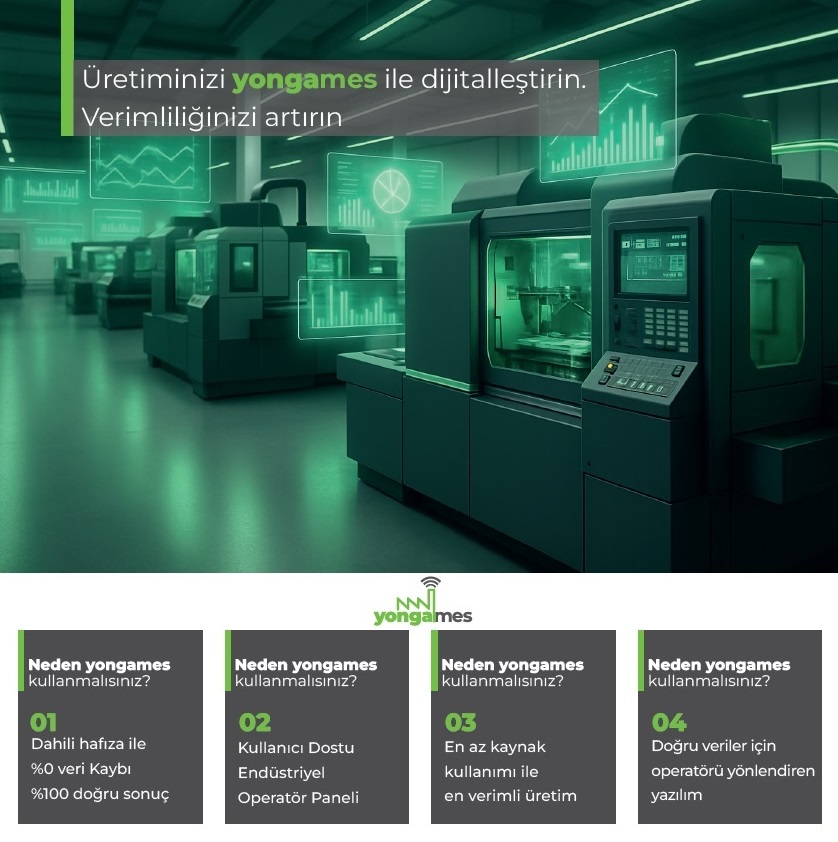 Üretiminizi yongames ile dijitalleştirin. Verimliliğinizi artırın

yongames

Neden yongames kullanmalısınız?

01
Dahili hafıza ile %0 veri Kaybı %100 doğru sonuç

Neden yongames kullanmalısınız?

02
Kullanıcı Dostu Endüstriyel Operatör Paneli

Neden yongames kullanmalısınız?

03
En az kaynak kullanımı ile en verimli üretim

Neden yongames kullanmalısınız?

04
Doğru veriler için operatörü yönlendiren yazılım